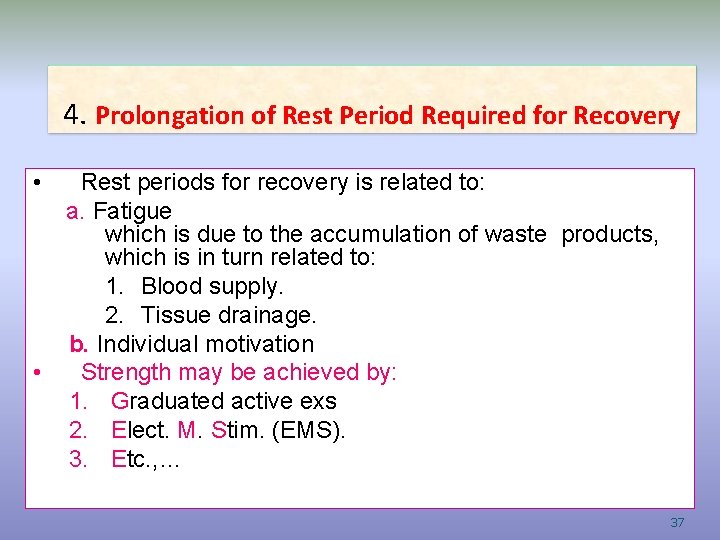 4. Prolongation of Rest Period Required for Recovery

• Rest periods for recovery is related to:

a. Fatigue
which is due to the accumulation of waste products, which is in turn related to:

1. Blood supply.
2. Tissue drainage.

b. Individual motivation

• Strength may be achieved by:

1. Graduated active exs
2. Elect. M. Stim. (EMS).
3. Etc.,…

37